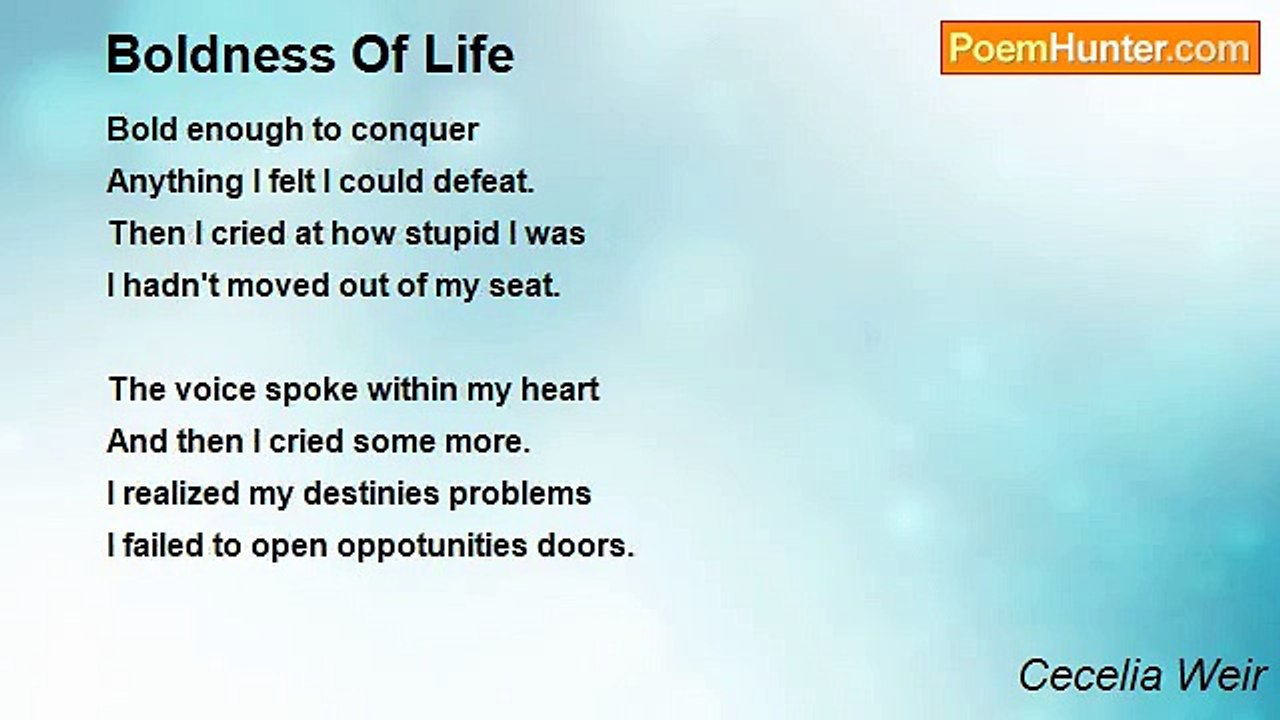 Boldness Of Life

PoemHunter.com

Bold enough to conquer
Anything I felt I could defeat.
Then I cried at how stupid I was
I hadn't moved out of my seat.

The voice spoke within my heart
And then I cried some more.
I realized my destinies problems
I failed to open oppotunities doors.

Cecelia Weir